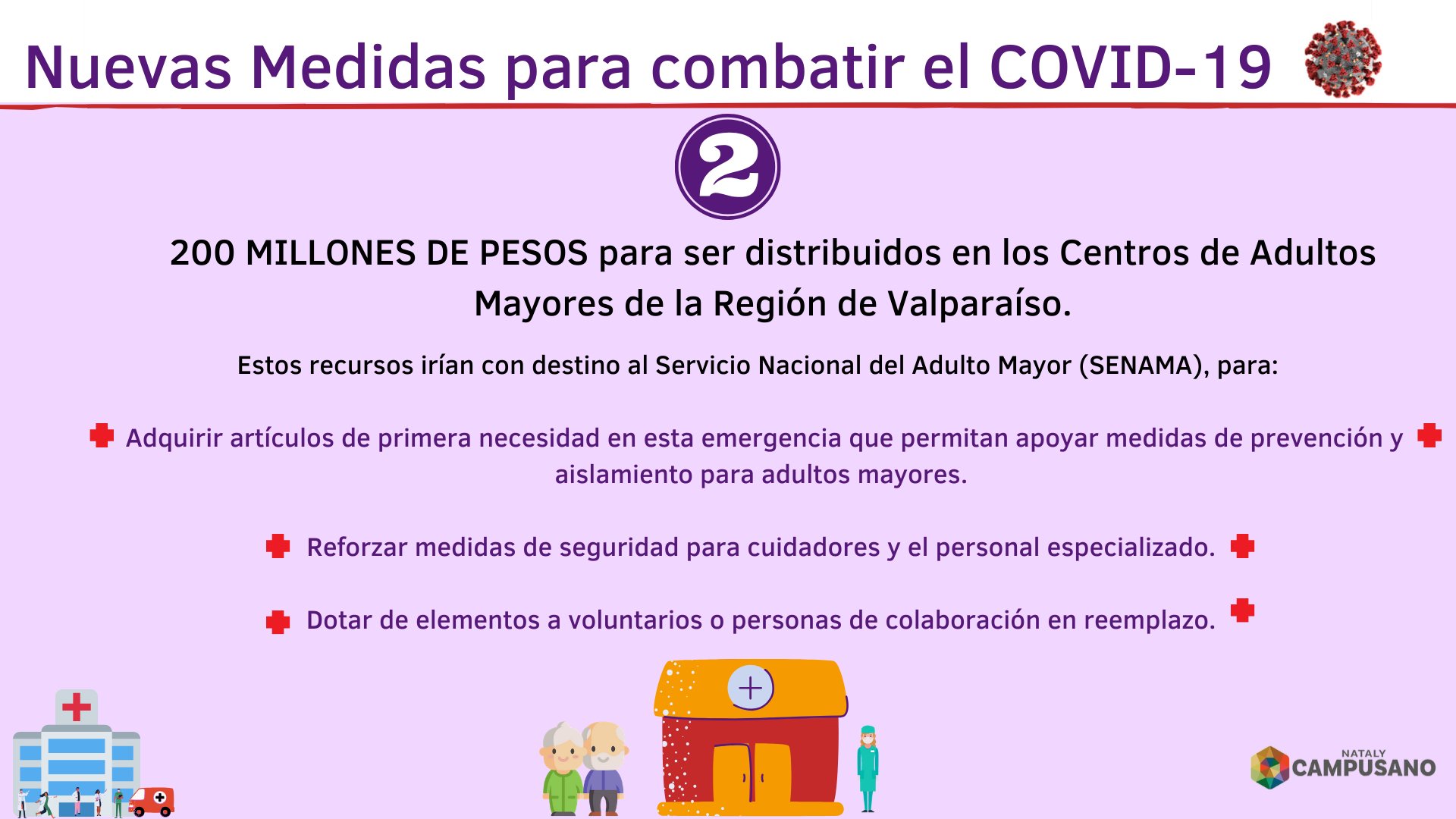 Nuevas Medidas para combatir el COVID-19

2

200 MILLONES DE PESOS para ser distribuidos en los Centros de Adultos Mayores de la Región de Valparaíso.

Estos recursos irían con destino al Servicio Nacional del Adulto Mayor (SENAMA), para:

Adquirir artículos de primera necesidad en esta emergencia que permitan apoyar medidas de prevención y aislamiento para adultos mayores.

Reforzar medidas de seguridad para cuidadores y el personal especializado.

Dotar de elementos a voluntarios o personas de colaboración en reemplazo.

NATALY CAMPUSANO